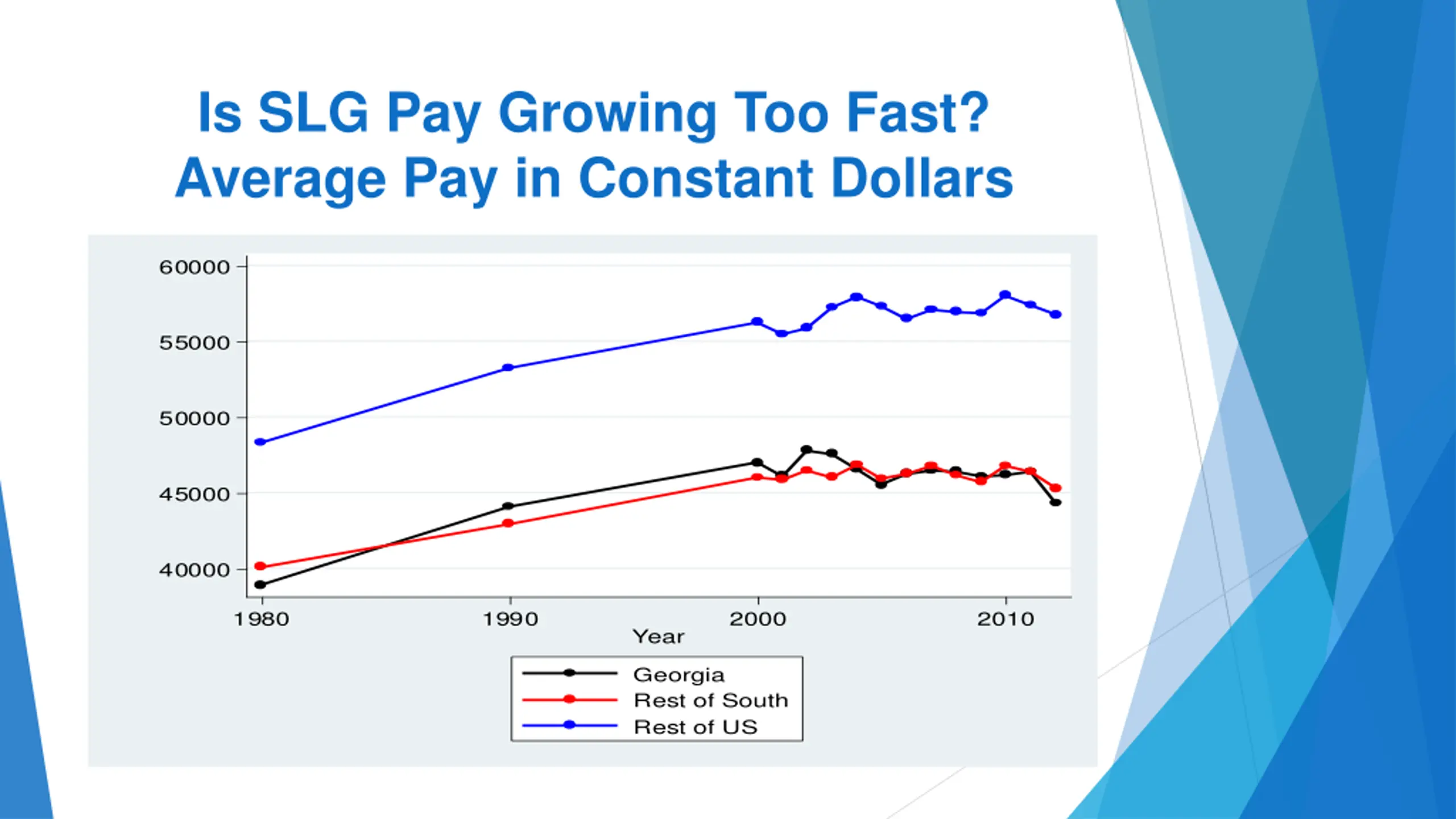 Is SLG Pay Growing Too Fast?
Average Pay in Constant Dollars

60000
55000
50000
45000
40000

1980
1990
2000
2010
Year

Georgia
Rest of South
Rest of US